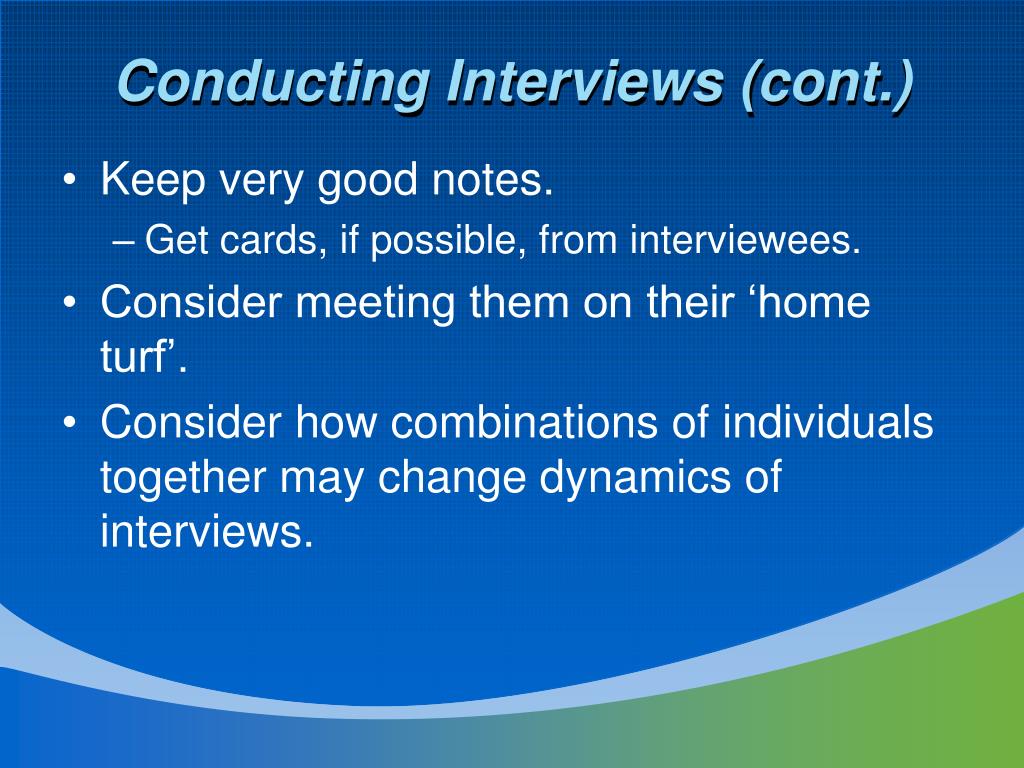 Conducting Interviews (cont.)

• Keep very good notes.
– Get cards, if possible, from interviewees.
• Consider meeting them on their ‘home turf’.
• Consider how combinations of individuals together may change dynamics of interviews.